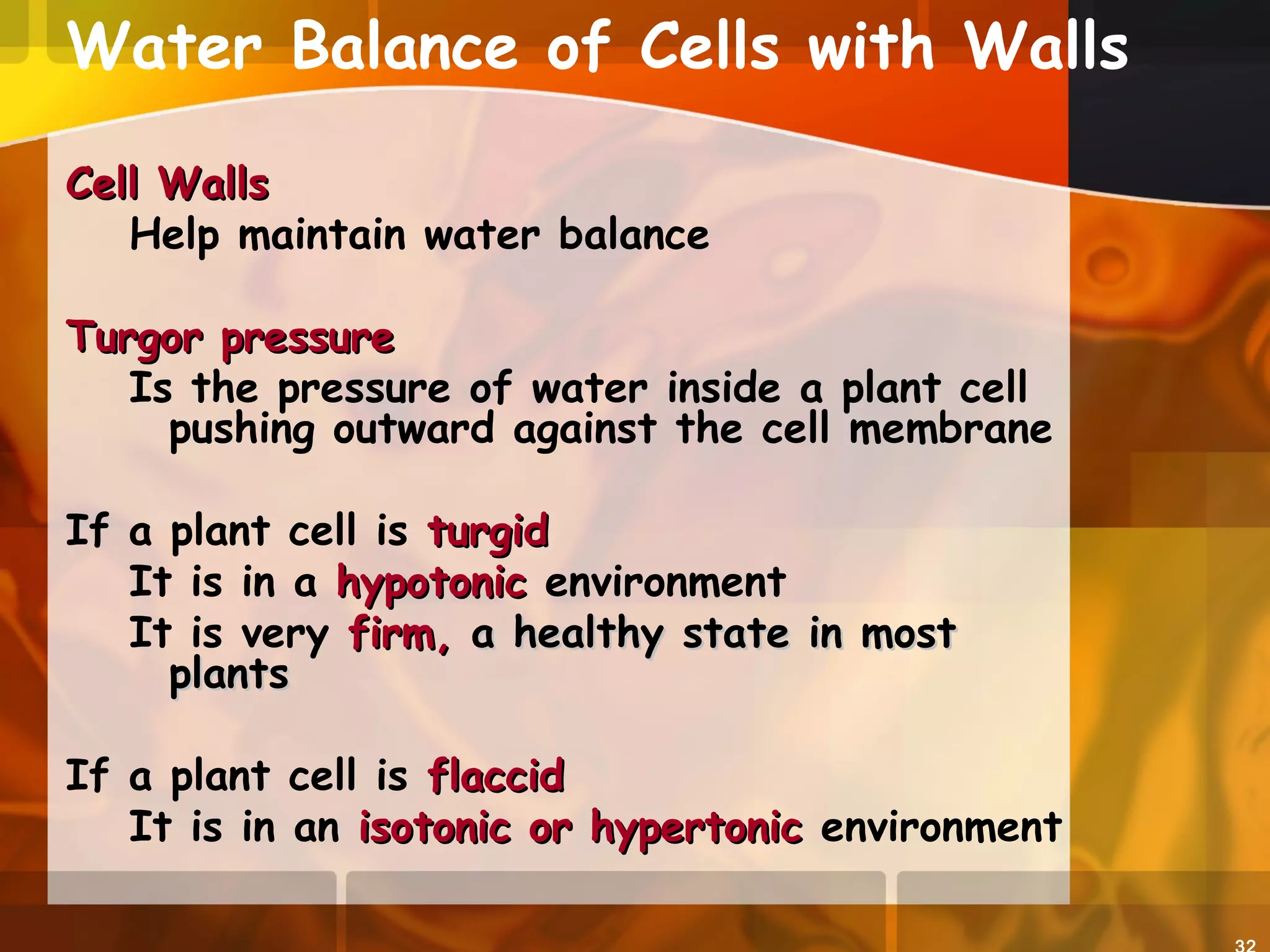 Water Balance of Cells with Walls

Cell Walls

Help maintain water balance

Turgor pressure

Is the pressure of water inside a plant cell pushing outward against the cell membrane

If a plant cell is turgid

It is in a hypotonic environment

It is very firm, a healthy state in most plants

If a plant cell is flaccid

It is in an isotonic or hypertonic environment

32